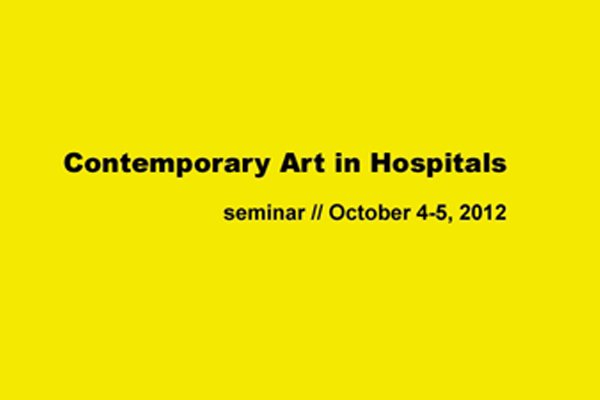 Contemporary Art in Hospitals

seminar // October 4-5, 2012